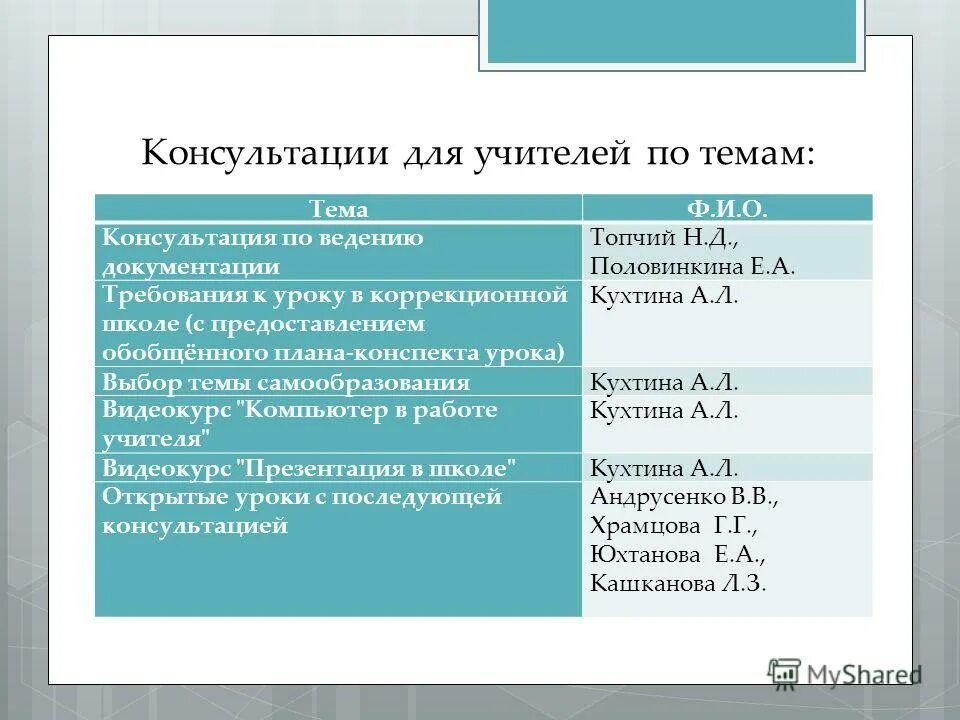 Консультации для учителей по темам:

| Тема | Ф.И.О. |
|---|---|
| Консультация по ведению документации | Топчий Н.Д., Половинкина Е.А. |
| Требования к уроку в коррекционной школе (с предоставлением обобщённого плана-конспекта урока) | Кухтина А.Л. |
| Выбор темы самообразования | Кухтина А.Л. |
| Видеокурс "Компьютер в работе учителя" | Кухтина А.Л. |
| Видеокурс "Презентация в школе" | Кухтина А.Л. |
| Открытые уроки с последующей консультацией | Андрусенко В.В., Храмцова Г.Г., Юхтанова Е.А., Кашканова Л.З. |

MyShared